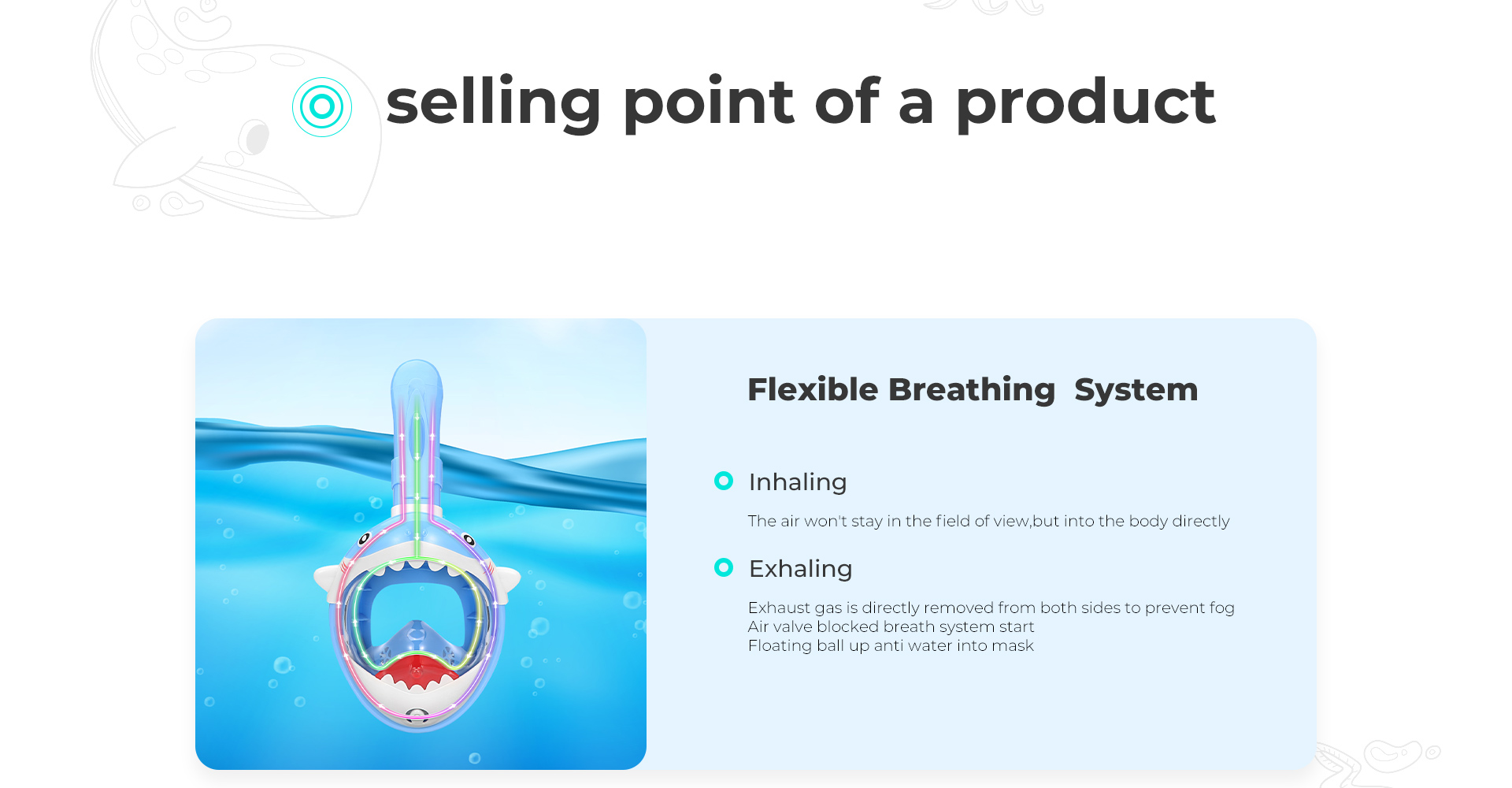 selling point of a product

Flexible Breathing System

Inhaling

The air won't stay in the field of view,but into the body directly

Exhaling

Exhaust gas is directly removed from both sides to prevent fog
Air valve blocked breath system start
Floating ball up anti water into mask